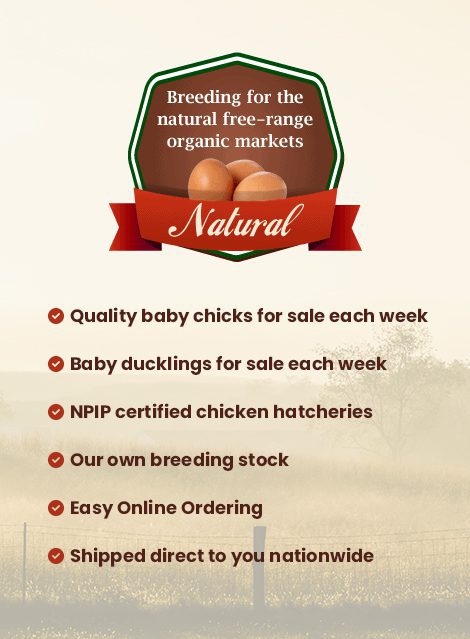 Breeding for the natural free-range organic markets

Natural

Quality baby chicks for sale each week

Baby ducklings for sale each week

NPIP certified chicken hatcheries

Our own breeding stock

Easy Online Ordering

Shipped direct to you nationwide